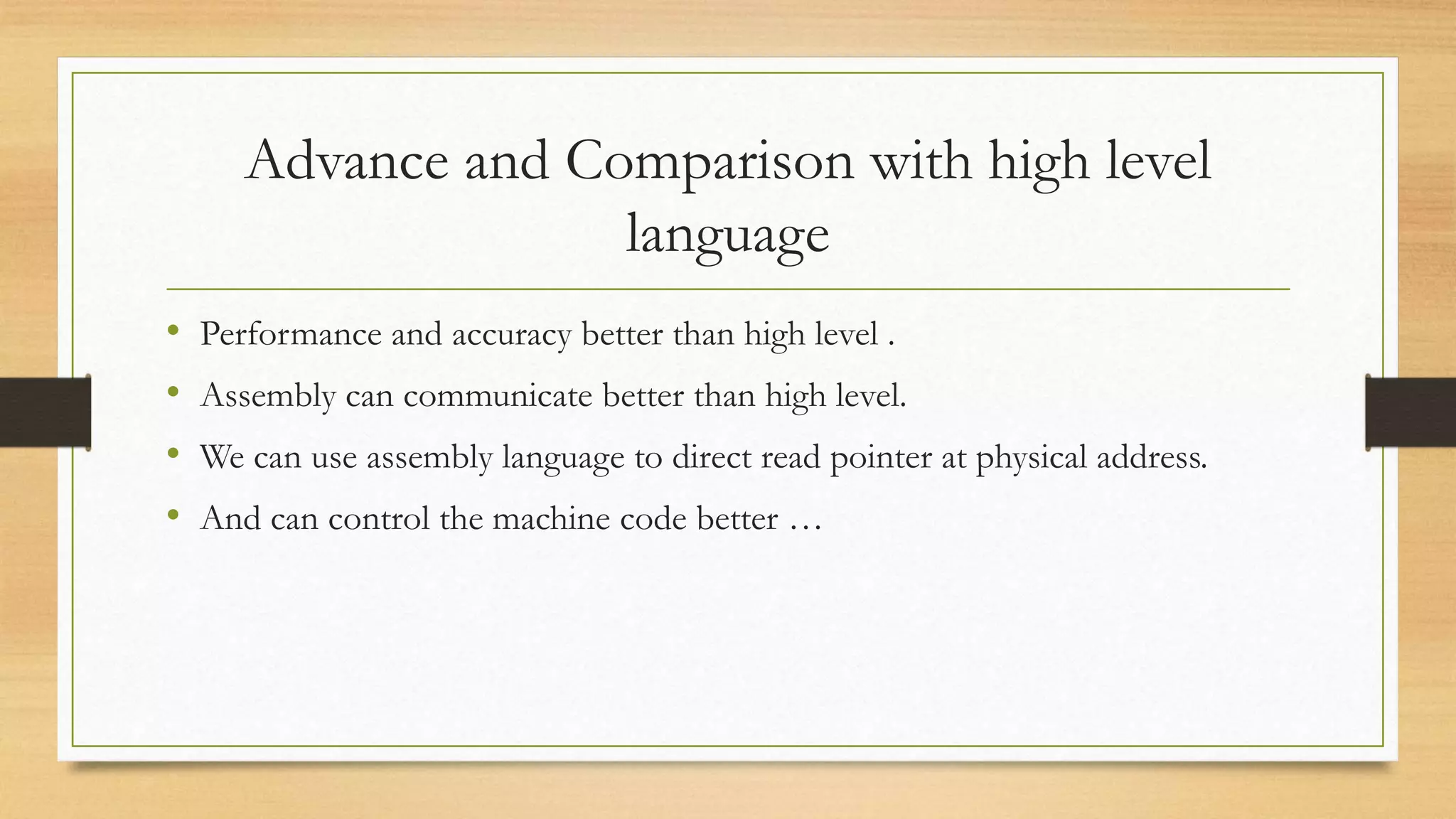 Advance and Comparison with high level language

• Performance and accuracy better than high level .
• Assembly can communicate better than high level.
• We can use assembly language to direct read pointer at physical address.
• And can control the machine code better …